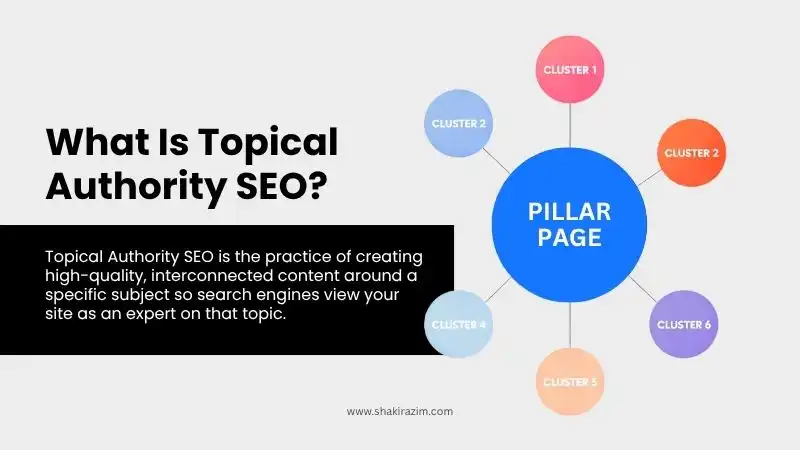 What Is Topical Authority SEO?

Topical Authority SEO is the practice of creating high-quality, interconnected content around a specific subject so search engines view your site as an expert on that topic.

CLUSTER 1

CLUSTER 2

CLUSTER 2

PILLAR PAGE

CLUSTER 4

CLUSTER 6

CLUSTER 5

www.shakirazim.com